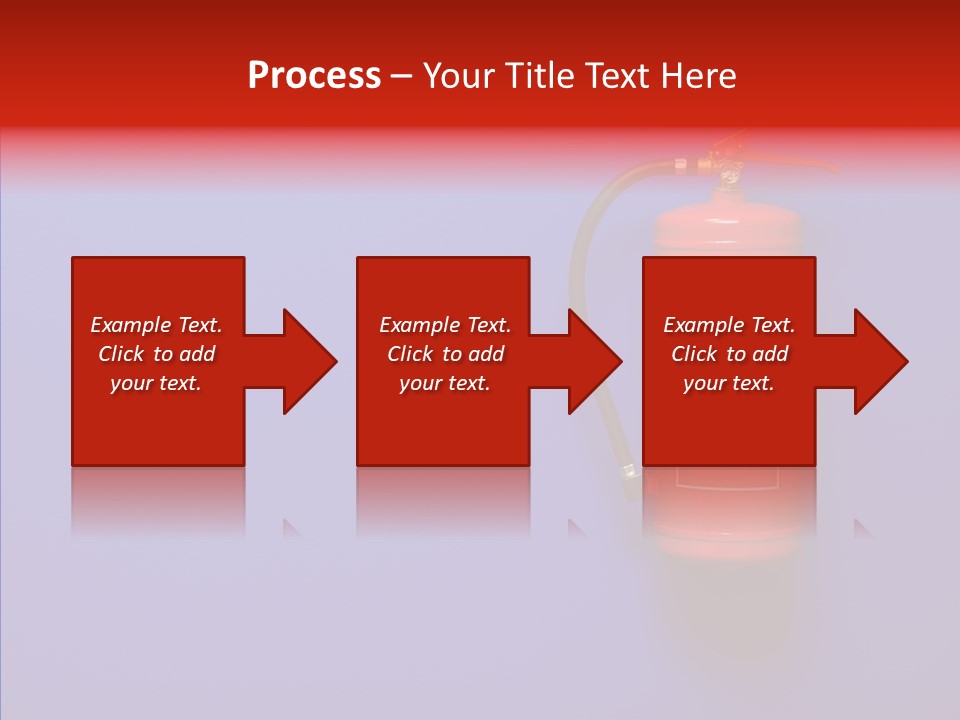 Process – Your Title Text Here

Example Text. Click to add your text.

Example Text. Click to add your text.

Example Text. Click to add your text.